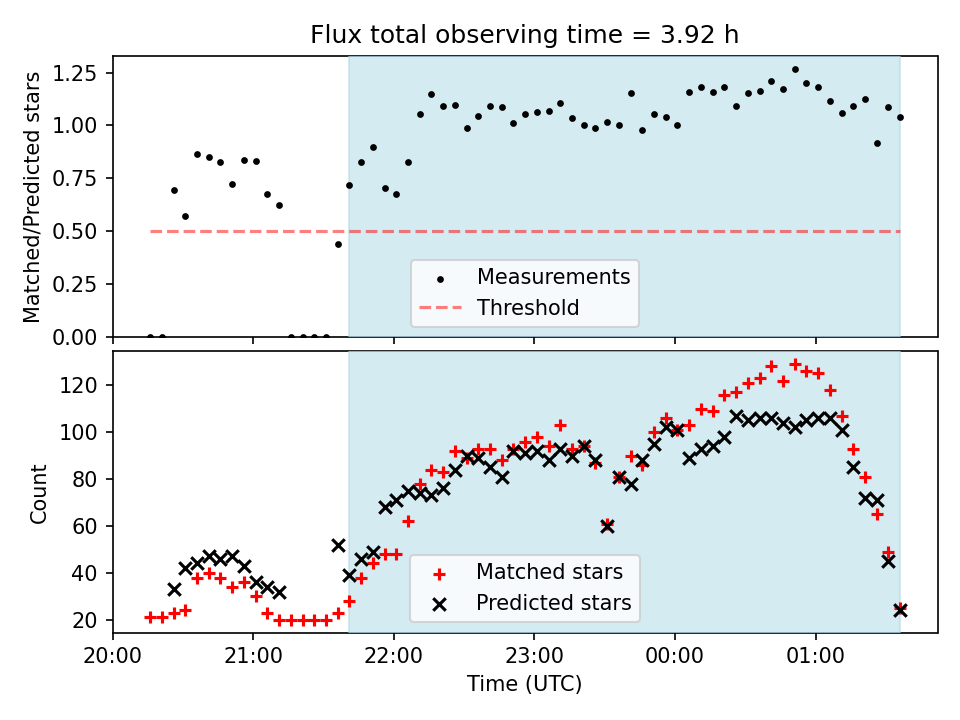 Flux total observing time = 3.92 h

Matched/Predicted stars

1.25
1.00
0.75
0.50
0.25
0.00

Measurements
Threshold

Count

120
100
80
60
40
20

Matched stars
Predicted stars

20:00
21:00
22:00
23:00
00:00
01:00

Time (UTC)